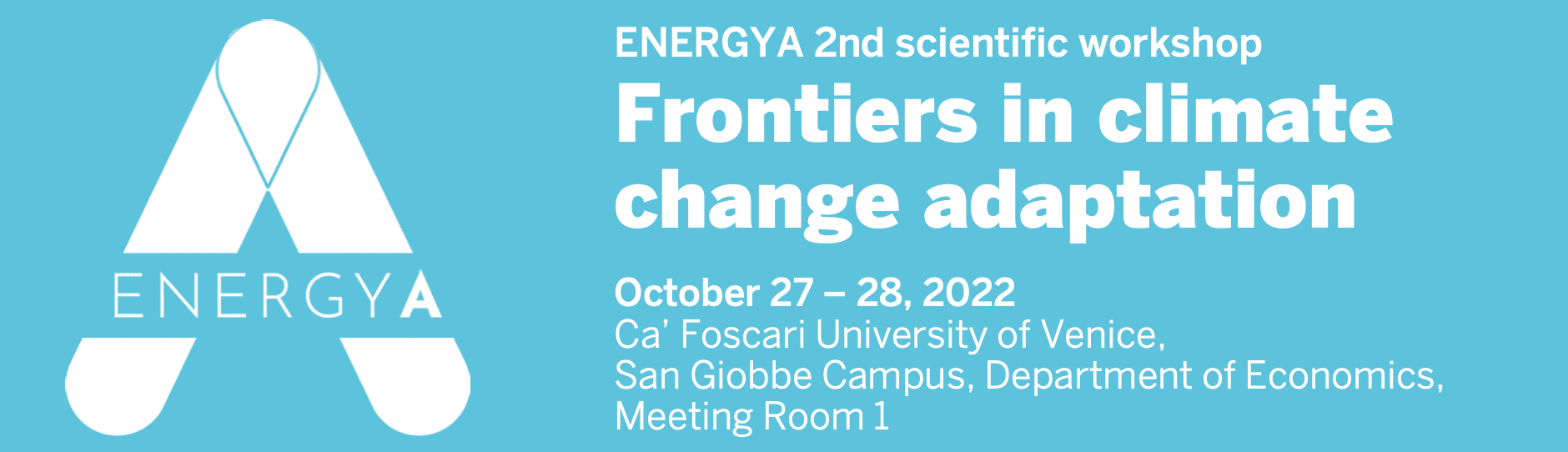 ENERGYA

ENERGYA 2nd scientific workshop

Frontiers in climate change adaptation

October 27 – 28, 2022
Ca' Foscari University of Venice, San Giobbe Campus, Department of Economics, Meeting Room 1